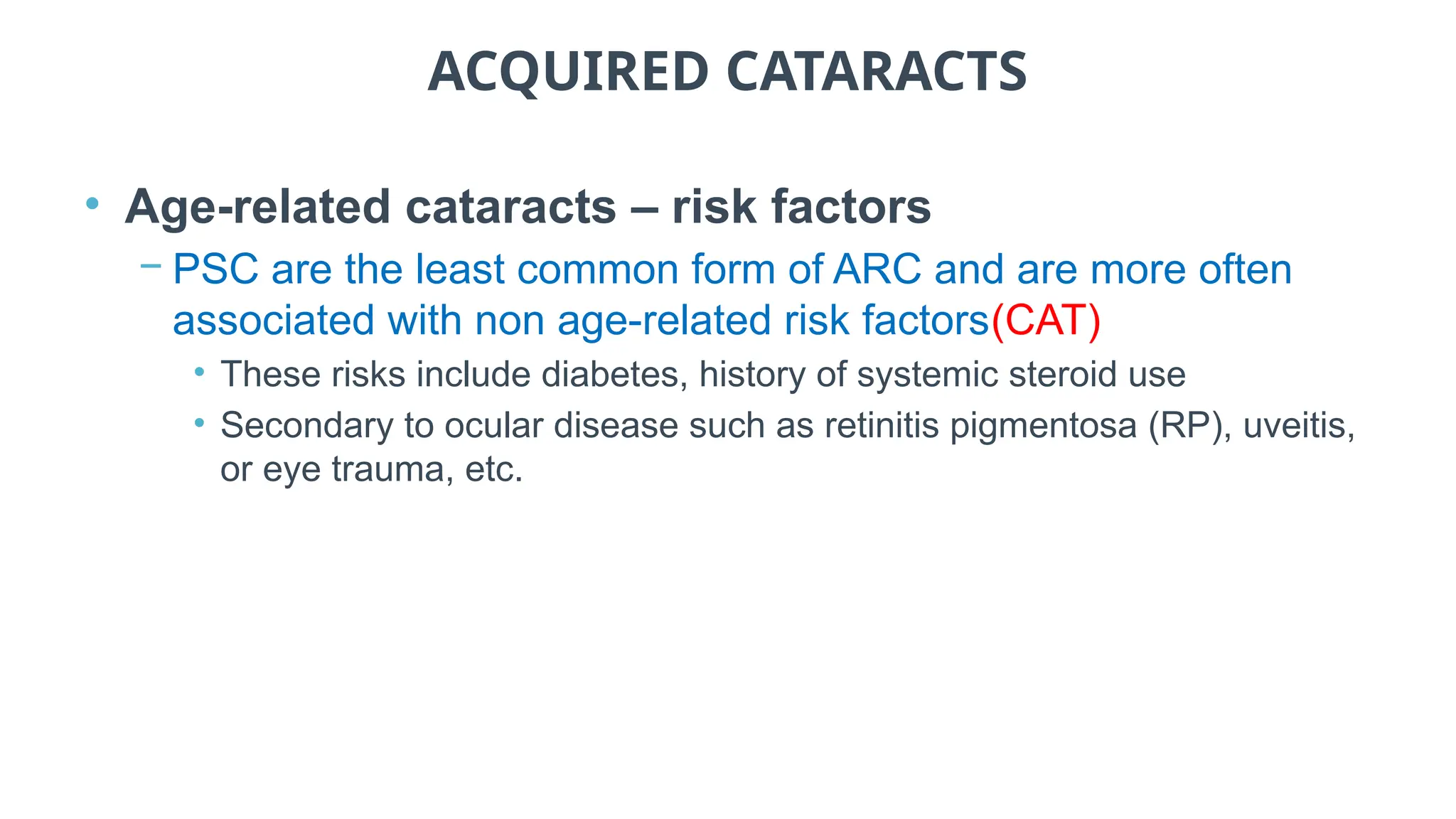 ACQUIRED CATARACTS

• Age-related cataracts – risk factors

– PSC are the least common form of ARC and are more often associated with non age-related risk factors(CAT)

• These risks include diabetes, history of systemic steroid use

• Secondary to ocular disease such as retinitis pigmentosa (RP), uveitis, or eye trauma, etc.